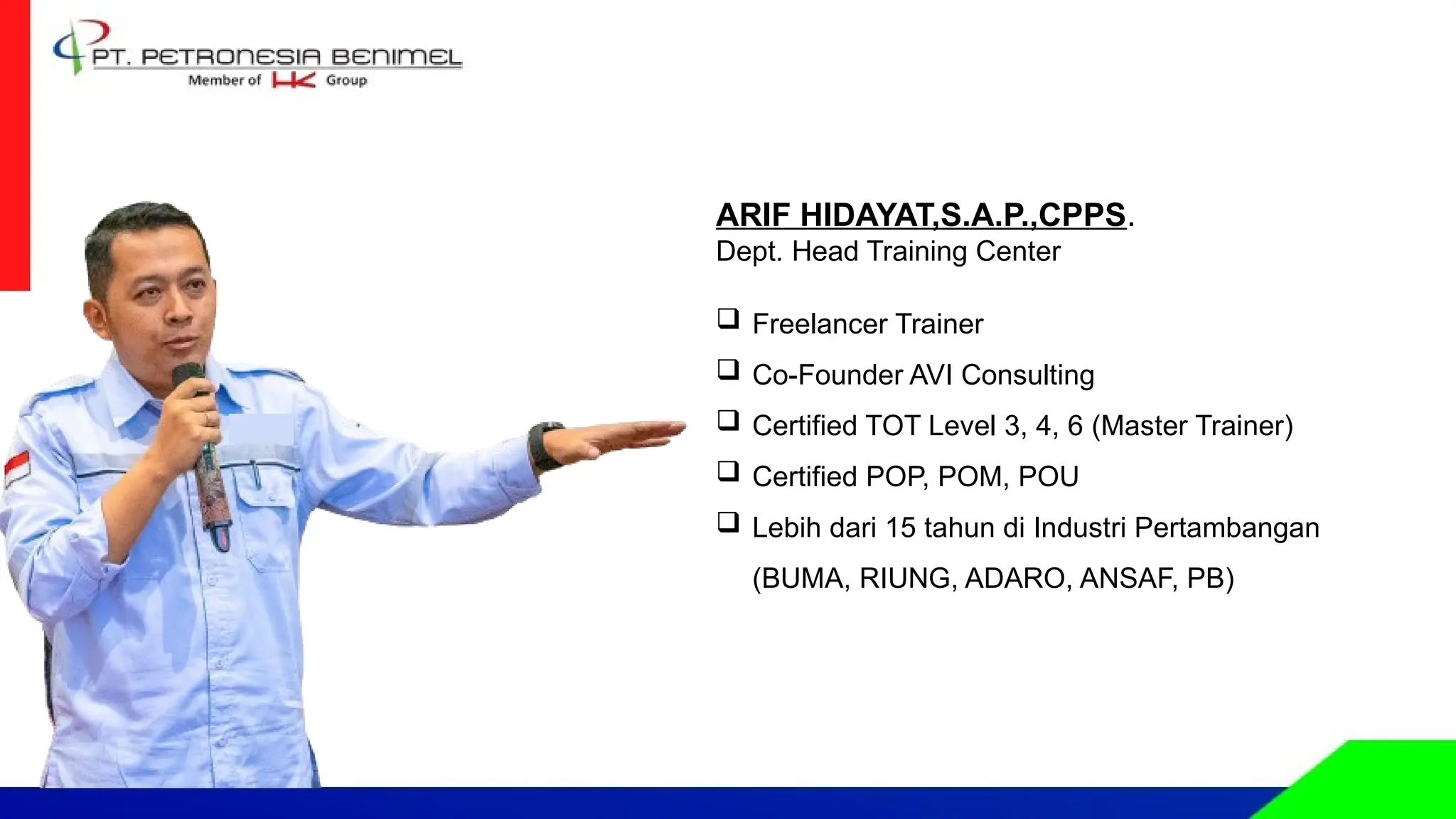 PT. PETRONESIA BENIMEL
Member of HK Group

ARIF HIDAYAT,S.A.P.,CPPS.
Dept. Head Training Center

❑ Freelancer Trainer
❑ Co-Founder AVI Consulting
❑ Certified TOT Level 3, 4, 6 (Master Trainer)
❑ Certified POP, POM, POU
❑ Lebih dari 15 tahun di Industri Pertambangan (BUMA, RIUNG, ADARO, ANSAF, PB)